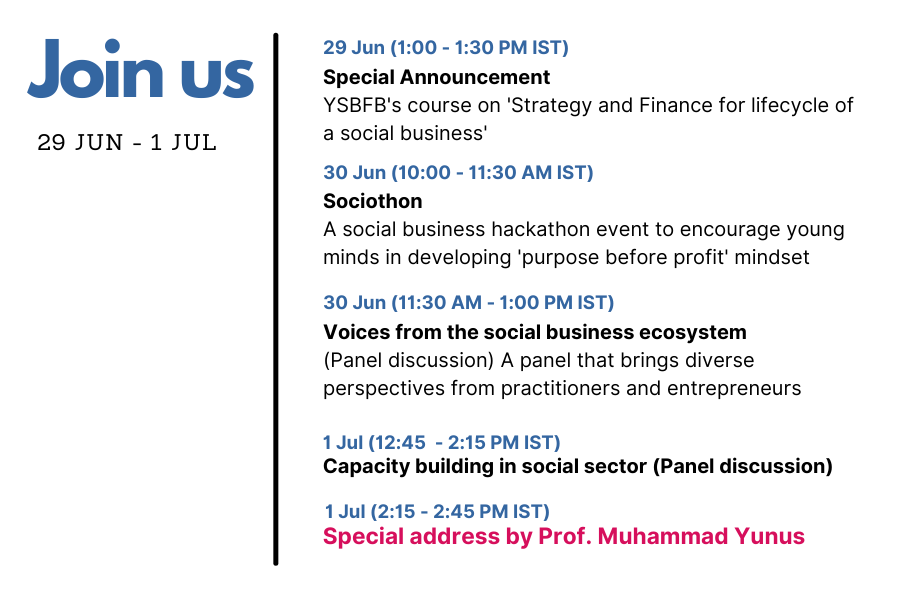 Join us

29 JUN - 1 JUL

29 Jun (1:00 - 1:30 PM IST)
Special Announcement
YSBFB's course on 'Strategy and Finance for lifecycle of a social business'

30 Jun (10:00 - 11:30 AM IST)
Sociothon
A social business hackathon event to encourage young minds in developing 'purpose before profit' mindset

30 Jun (11:30 AM - 1:00 PM IST)
Voices from the social business ecosystem
(Panel discussion) A panel that brings diverse perspectives from practitioners and entrepreneurs

1 Jul (12:45 - 2:15 PM IST)
Capacity building in social sector (Panel discussion)

1 Jul (2:15 - 2:45 PM IST)
Special address by Prof. Muhammad Yunus